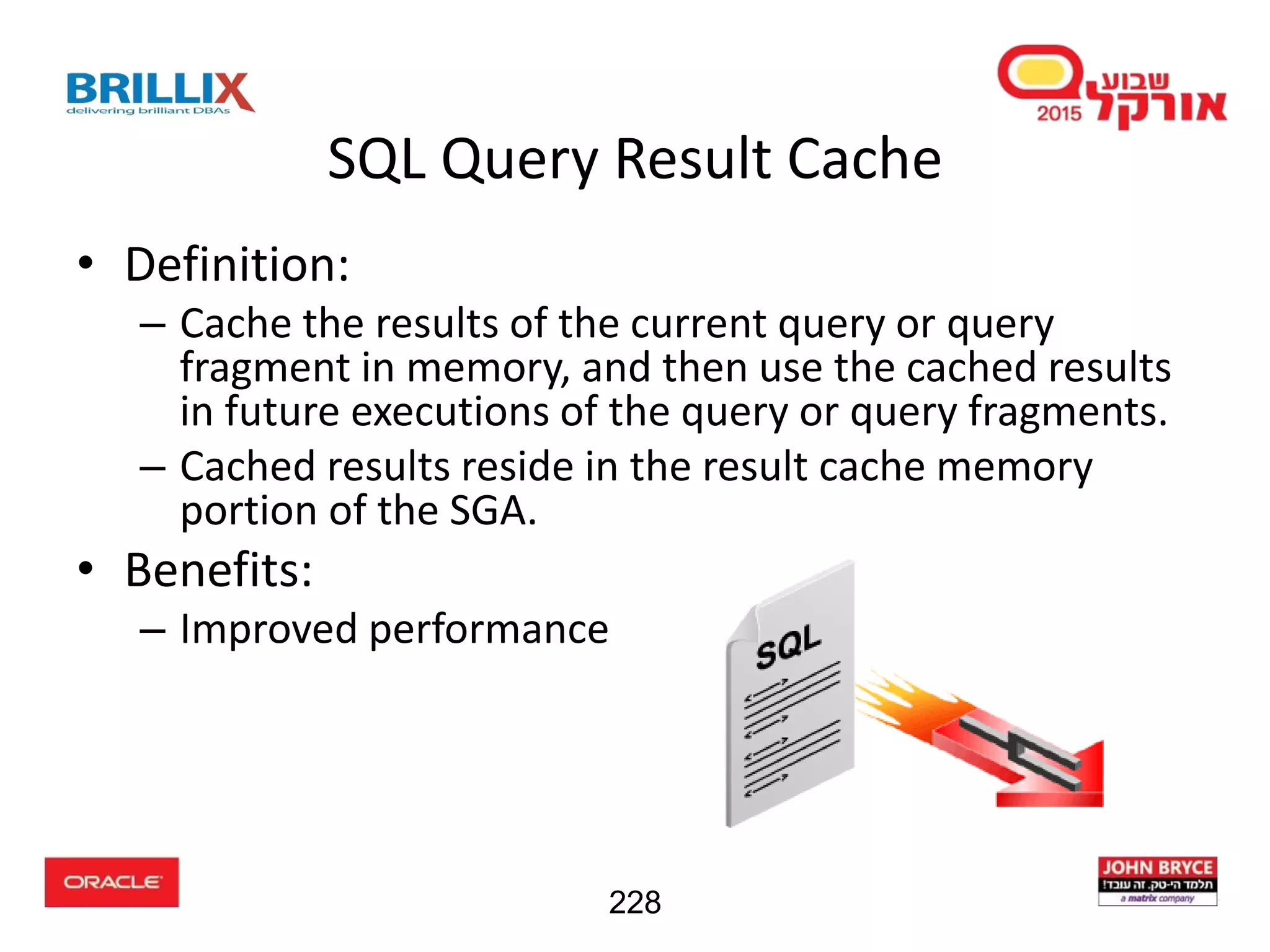 BRILLIX
delivering brilliant DBAs

שבוע אורקל 2015

SQL Query Result Cache

• Definition:
– Cache the results of the current query or query fragment in memory, and then use the cached results in future executions of the query or query fragments.
– Cached results reside in the result cache memory portion of the SGA.

• Benefits:
– Improved performance

SQL

ORACLE

228

JOHN BRYCE
תלמד הי-טק. זה עובד!
a matrix company